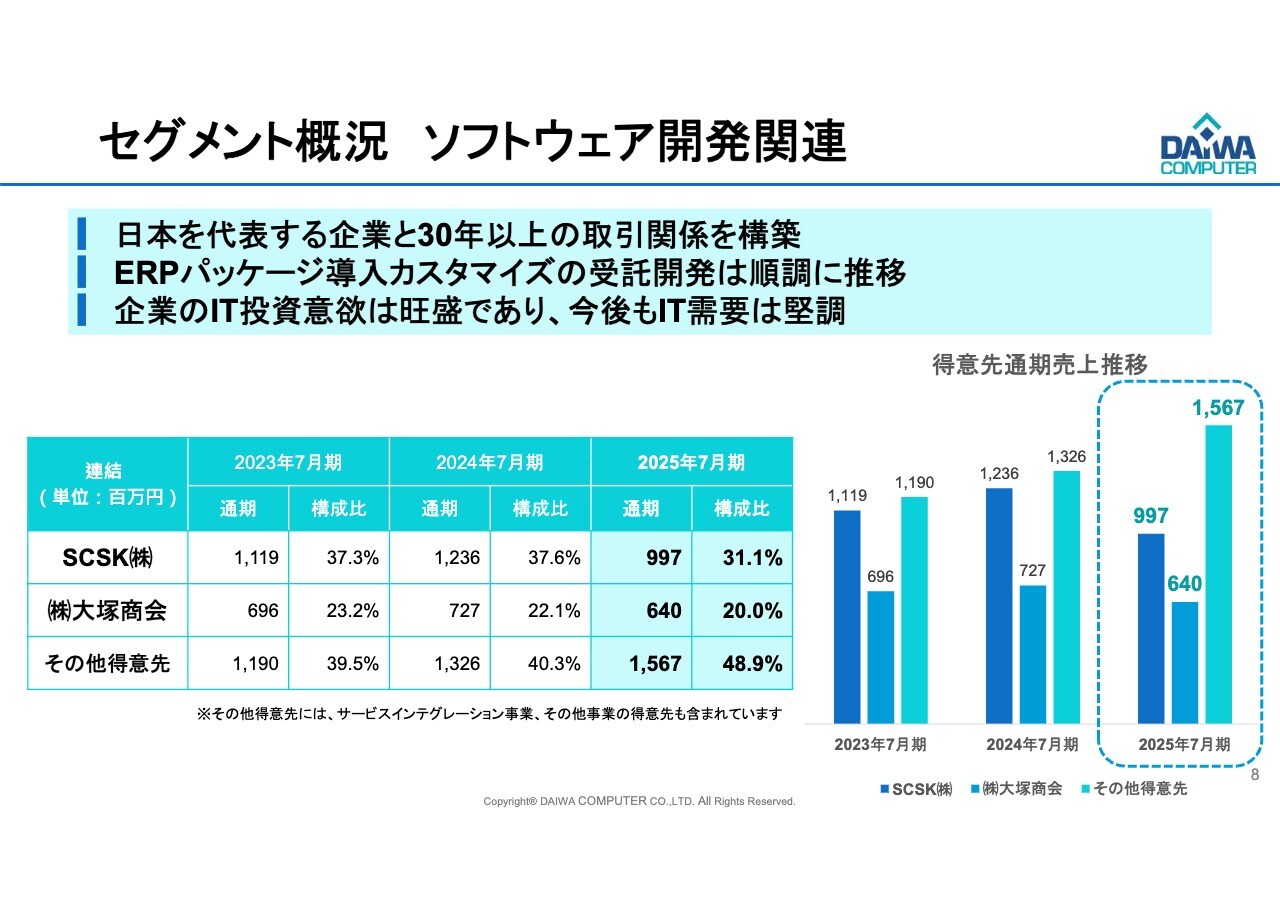 セグメント概況　ソフトウェア開発関連

DAIWA COMPUTER

日本を代表する企業と30年以上の取引関係を構築
ERPパッケージ導入カスタマイズの受託開発は順調に推移
企業のIT投資意欲は旺盛であり、今後もIT需要は堅調

| 連結（単位：百万円） | 2023年7月期 通期 | 2023年7月期 構成比 | 2024年7月期 通期 | 2024年7月期 構成比 | 2025年7月期 通期 | 2025年7月期 構成比 |
|---|---|---|---|---|---|---|
| SCSK㈱ | 1,119 | 37.3% | 1,236 | 37.6% | 997 | 31.1% |
| ㈱大塚商会 | 696 | 23.2% | 727 | 22.1% | 640 | 20.0% |
| その他得意先 | 1,190 | 39.5% | 1,326 | 40.3% | 1,567 | 48.9% |

※その他得意先には、サービスインテグレーション事業、その他事業の得意先も含まれています

得意先通期売上推移

1,119 696 1,190
1,236 727 1,326
997 640 1,567

2023年7月期 2024年7月期 2025年7月期

SCSK㈱ ㈱大塚商会 その他得意先

8

Copyright© DAIWA COMPUTER CO.,LTD. All Rights Reserved.